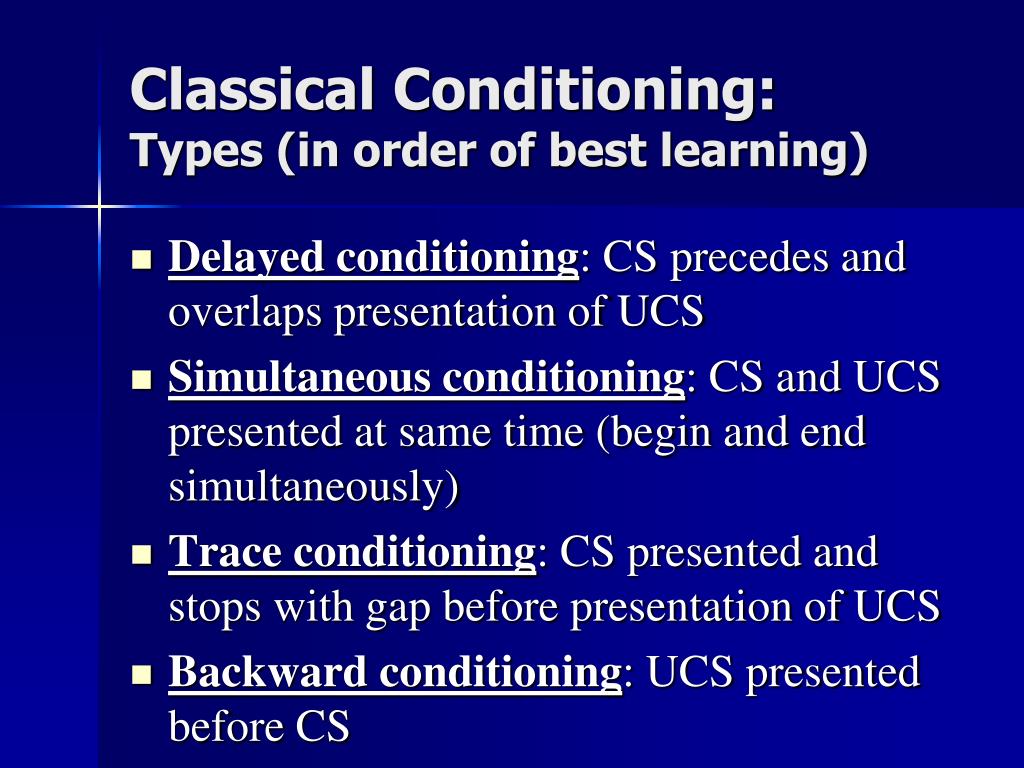 Classical Conditioning:
Types (in order of best learning)

- Delayed conditioning: CS precedes and overlaps presentation of UCS
- Simultaneous conditioning: CS and UCS presented at same time (begin and end simultaneously)
- Trace conditioning: CS presented and stops with gap before presentation of UCS
- Backward conditioning: UCS presented before CS